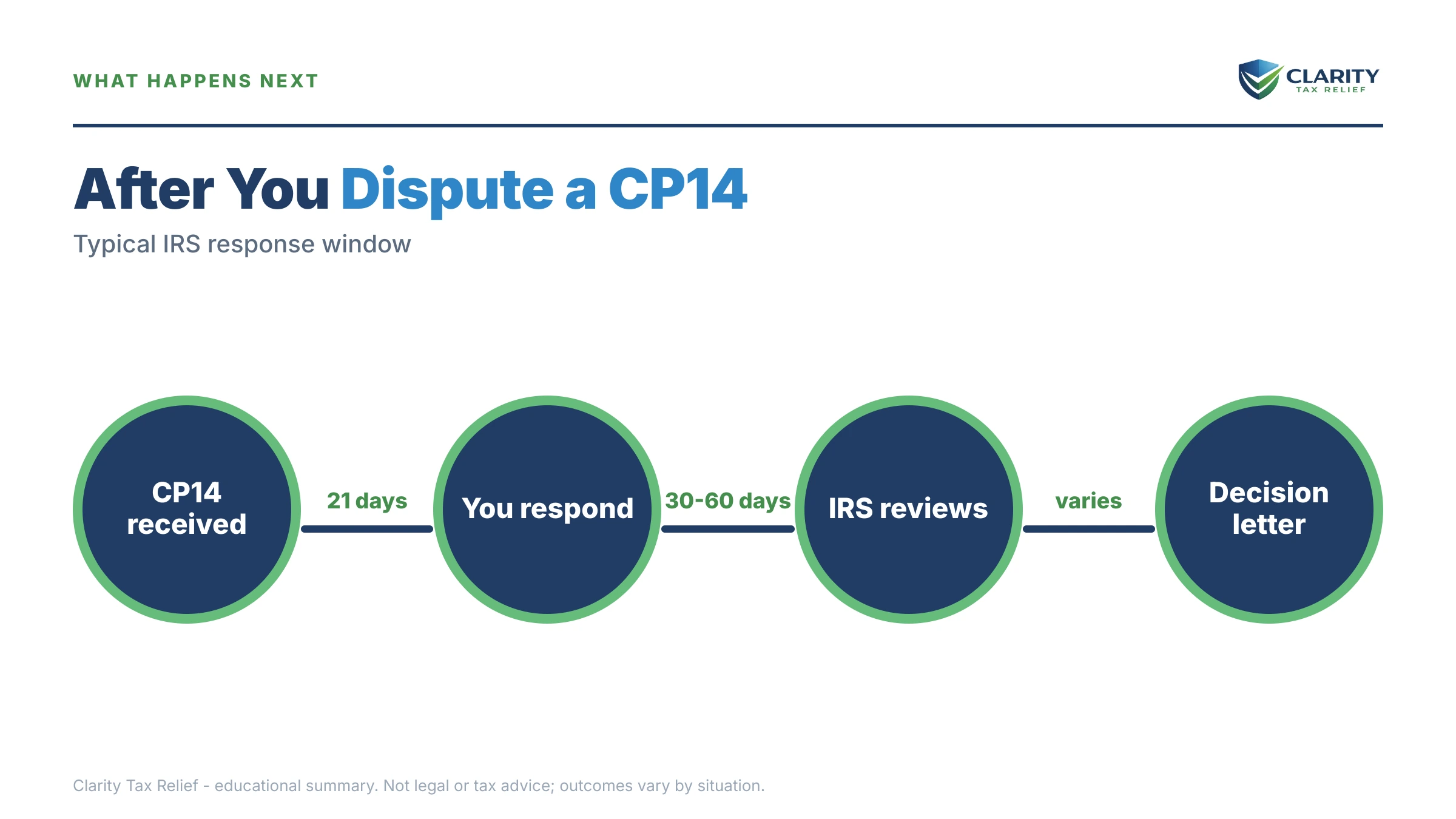 WHAT HAPPENS NEXT

CLARITY
TAX RELIEF

After You Dispute a CP14

Typical IRS response window

CP14 received

21 days

You respond

30-60 days

IRS reviews

varies

Decision letter

Clarity Tax Relief - educational summary. Not legal or tax advice; outcomes vary by situation.